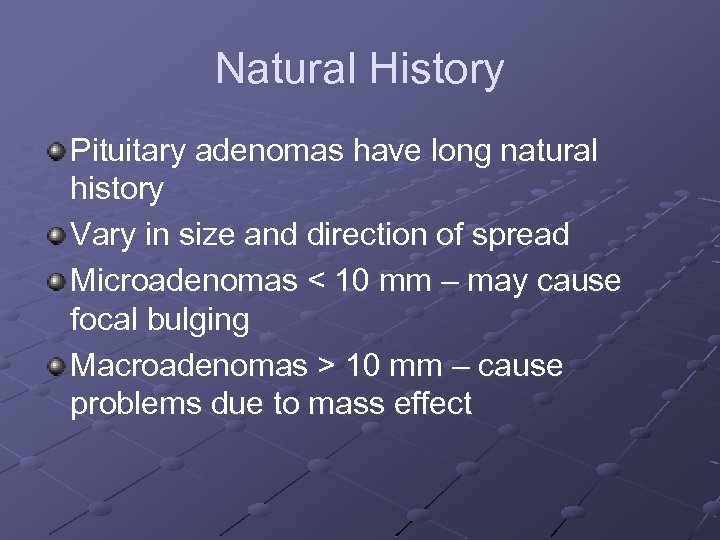 Natural History

Pituitary adenomas have long natural history

Vary in size and direction of spread

Microadenomas < 10 mm – may cause focal bulging

Macroadenomas > 10 mm – cause problems due to mass effect